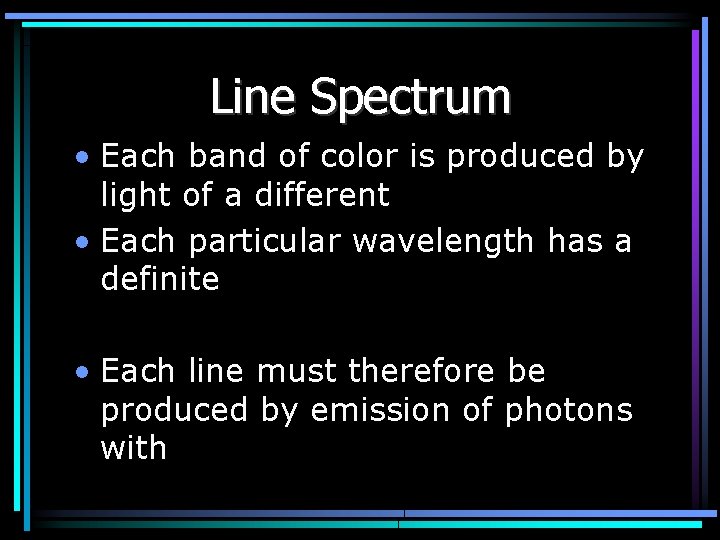 Line Spectrum

• Each band of color is produced by light of a different

• Each particular wavelength has a definite

• Each line must therefore be produced by emission of photons with